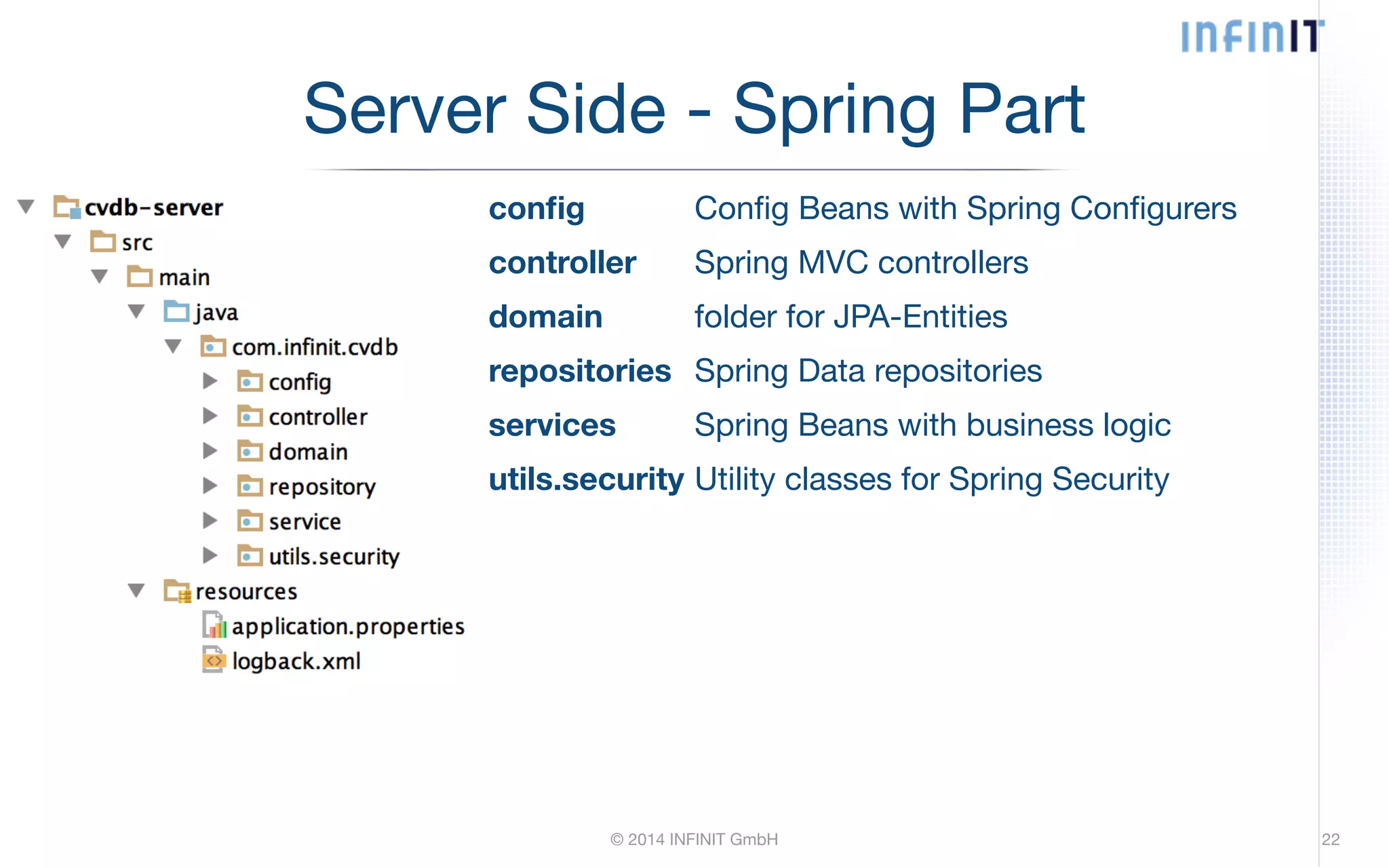 INFINIT

Server Side - Spring Part

cvdb-server
src
main
java
com.infinit.cvdb
config
controller
domain
repository
service
utils.security
resources
application.properties
logback.xml

| | |
|---|---|
| **config** | Config Beans with Spring Configurers |
| **controller** | Spring MVC controllers |
| **domain** | folder for JPA-Entities |
| **repositories** | Spring Data repositories |
| **services** | Spring Beans with business logic |
| **utils.security** | Utility classes for Spring Security |

© 2014 INFINIT GmbH

22